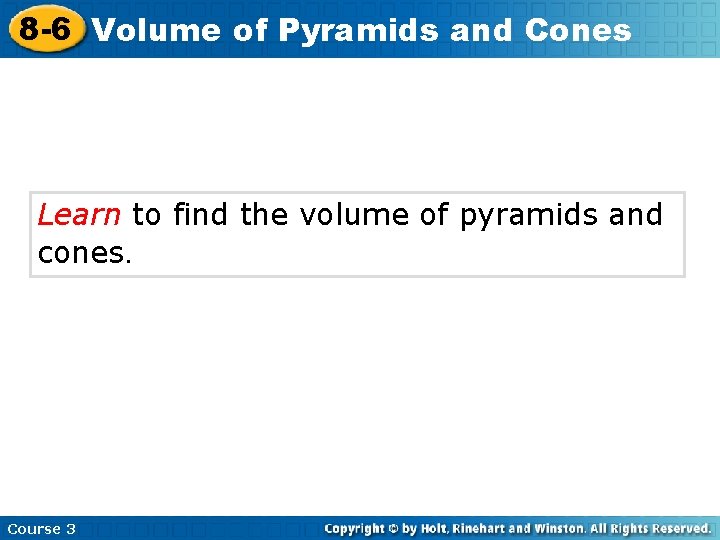 8-6 Volume of Pyramids and Cones

Learn to find the volume of pyramids and cones.

Course 3

Copyright © by Holt, Rinehart and Winston. All Rights Reserved.